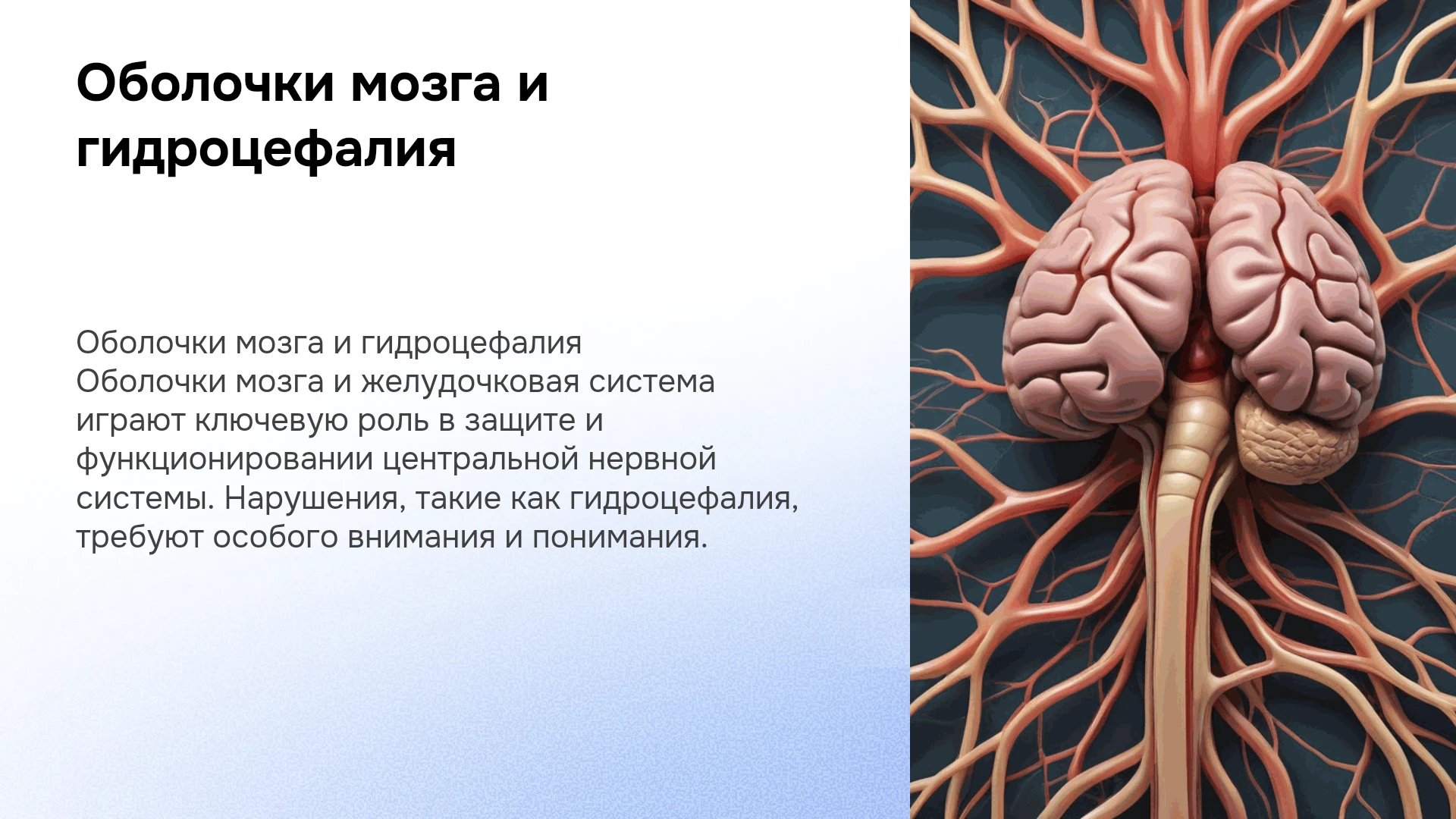 Оболочки мозга и гидроцефалия

Оболочки мозга и гидроцефалия
Оболочки мозга и желудочковая система играют ключевую роль в защите и функционировании центральной нервной системы. Нарушения, такие как гидроцефалия, требуют особого внимания и понимания.